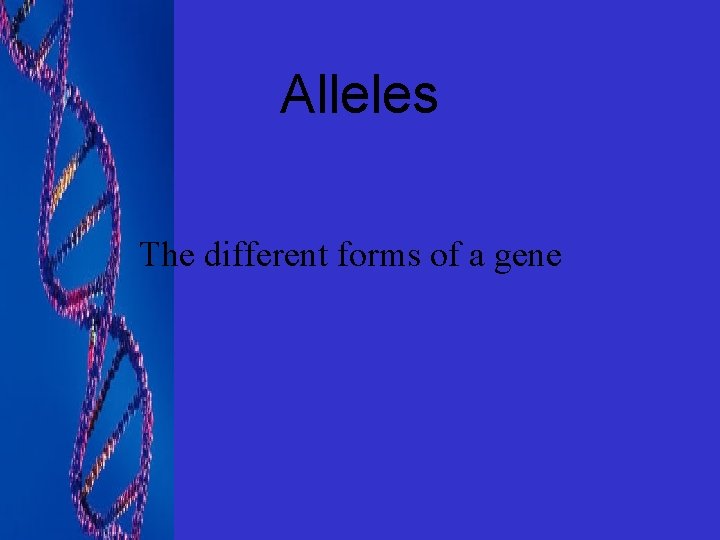 Alleles

The different forms of a gene